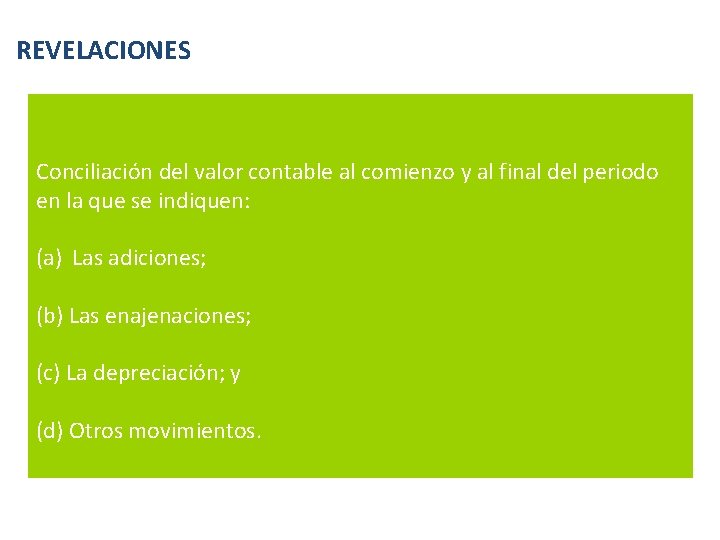 REVELACIONES

Conciliación del valor contable al comienzo y al final del periodo en la que se indiquen:

(a) Las adiciones;

(b) Las enajenaciones;

(c) La depreciación; y

(d) Otros movimientos.